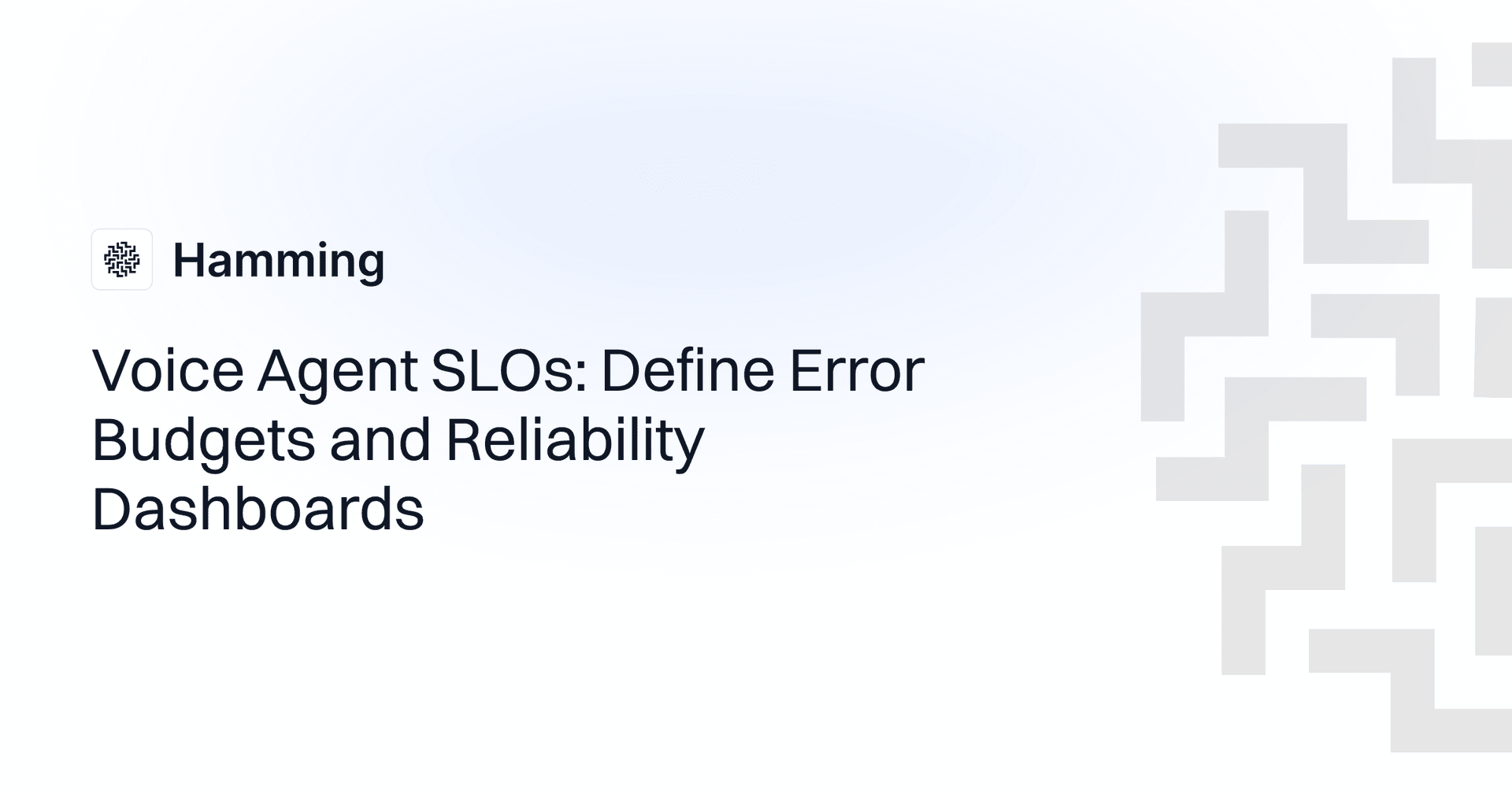 Hamming

Voice Agent SLOs: Define Error Budgets and Reliability Dashboards